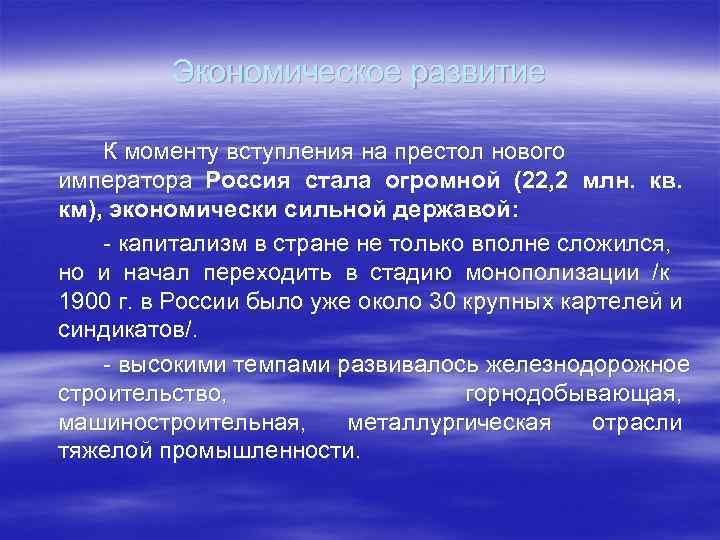 Экономическое развитие

К моменту вступления на престол нового императора Россия стала огромной (22,2 млн. кв. км), экономически сильной державой:

- капитализм в стране не только вполне сложился, но и начал переходить в стадию монополизации /к 1900 г. в России было уже около 30 крупных картелей и синдикатов/.

- высокими темпами развивалось железнодорожное строительство, горнодобывающая, машиностроительная, металлургическая отрасли тяжелой промышленности.